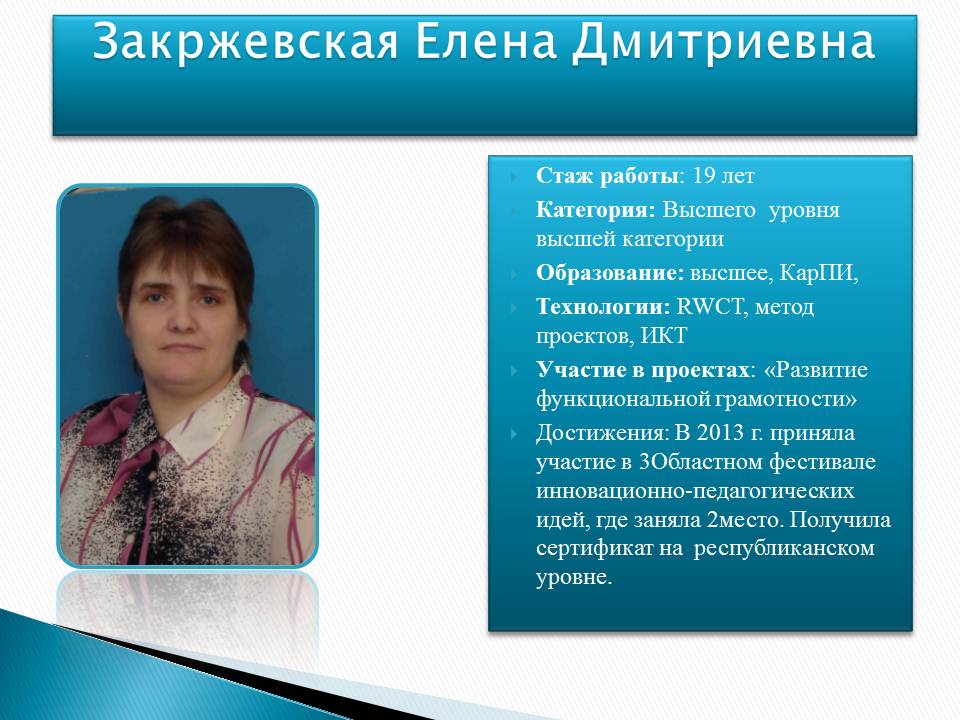 Закржевская Елена Дмитриевна

Стаж работы: 19 лет

Категория: Высшего уровня высшей категории

Образование: высшее, КарПИ,

Технологии: RWCT, метод проектов, ИКТ

Участие в проектах: «Развитие функциональной грамотности»

Достижения: В 2013 г. приняла участие в 3Областном фестивале инновационно-педагогических идей, где заняла 2место. Получила сертификат на республиканском уровне.